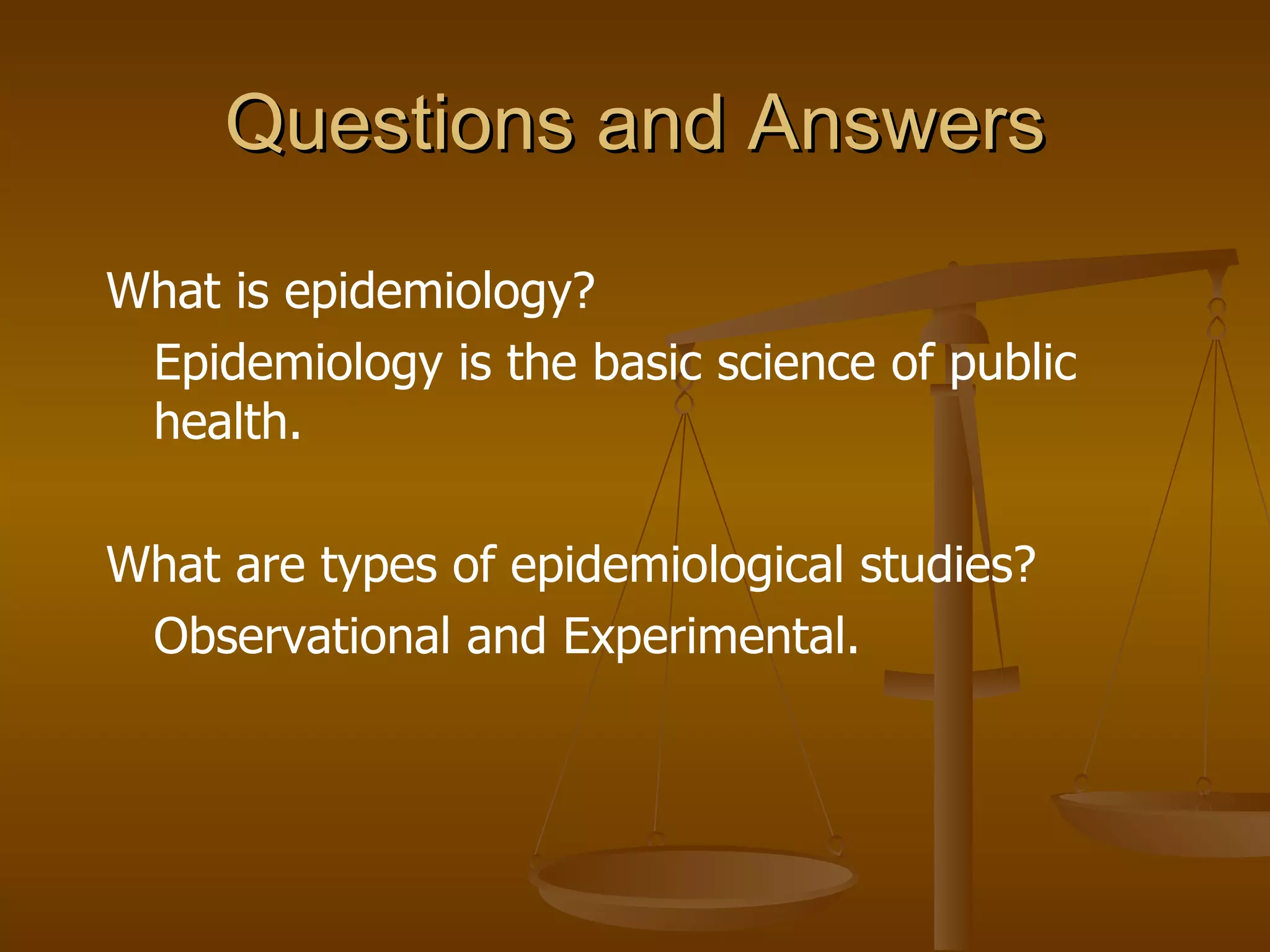 Questions and Answers

What is epidemiology?

Epidemiology is the basic science of public health.

What are types of epidemiological studies?

Observational and Experimental.